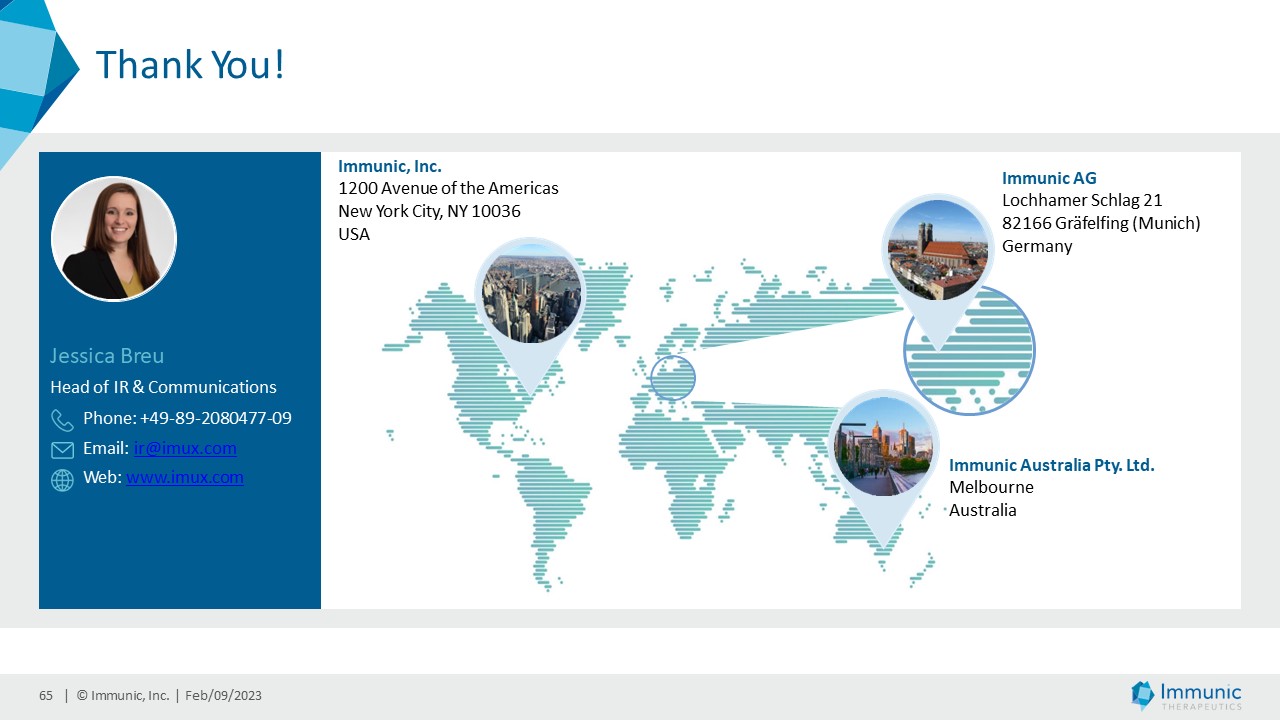 Thank You!

Jessica Breu
Head of IR & Communications
Phone: +49-89-2080477-09
Email: ir@imux.com
Web: www.imux.com

Immunic, Inc.
1200 Avenue of the Americas
New York City, NY 10036
USA

Immunic AG
Lochhamer Schlag 21
82166 Gräfelfing (Munich)
Germany

Immunic Australia Pty. Ltd.
Melbourne
Australia

65 | © Immunic, Inc. | Feb/09/2023

Immunic THERAPEUTICS